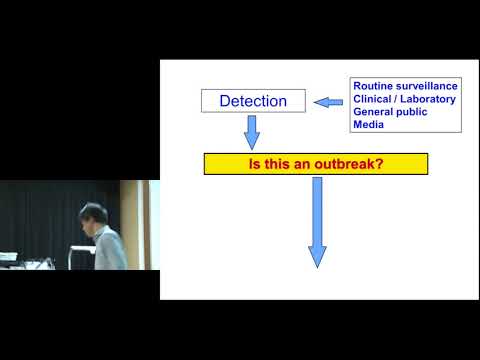 Detection

Routine surveillance
Clinical / Laboratory
General public
Media

Is this an outbreak?